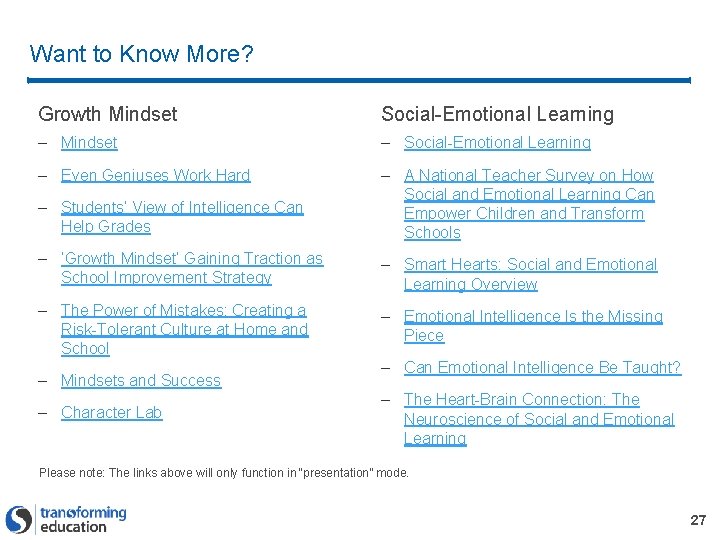 Want to Know More?

Growth Mindset

– Mindset

– Even Geniuses Work Hard

– Students' View of Intelligence Can Help Grades

– 'Growth Mindset' Gaining Traction as School Improvement Strategy

– The Power of Mistakes: Creating a Risk-Tolerant Culture at Home and School

– Mindsets and Success

– Character Lab

Social-Emotional Learning

– Social-Emotional Learning

– A National Teacher Survey on How Social and Emotional Learning Can Empower Children and Transform Schools

– Smart Hearts: Social and Emotional Learning Overview

– Emotional Intelligence Is the Missing Piece

– Can Emotional Intelligence Be Taught?

– The Heart-Brain Connection: The Neuroscience of Social and Emotional Learning

Please note: The links above will only function in "presentation" mode.

transforming education

27